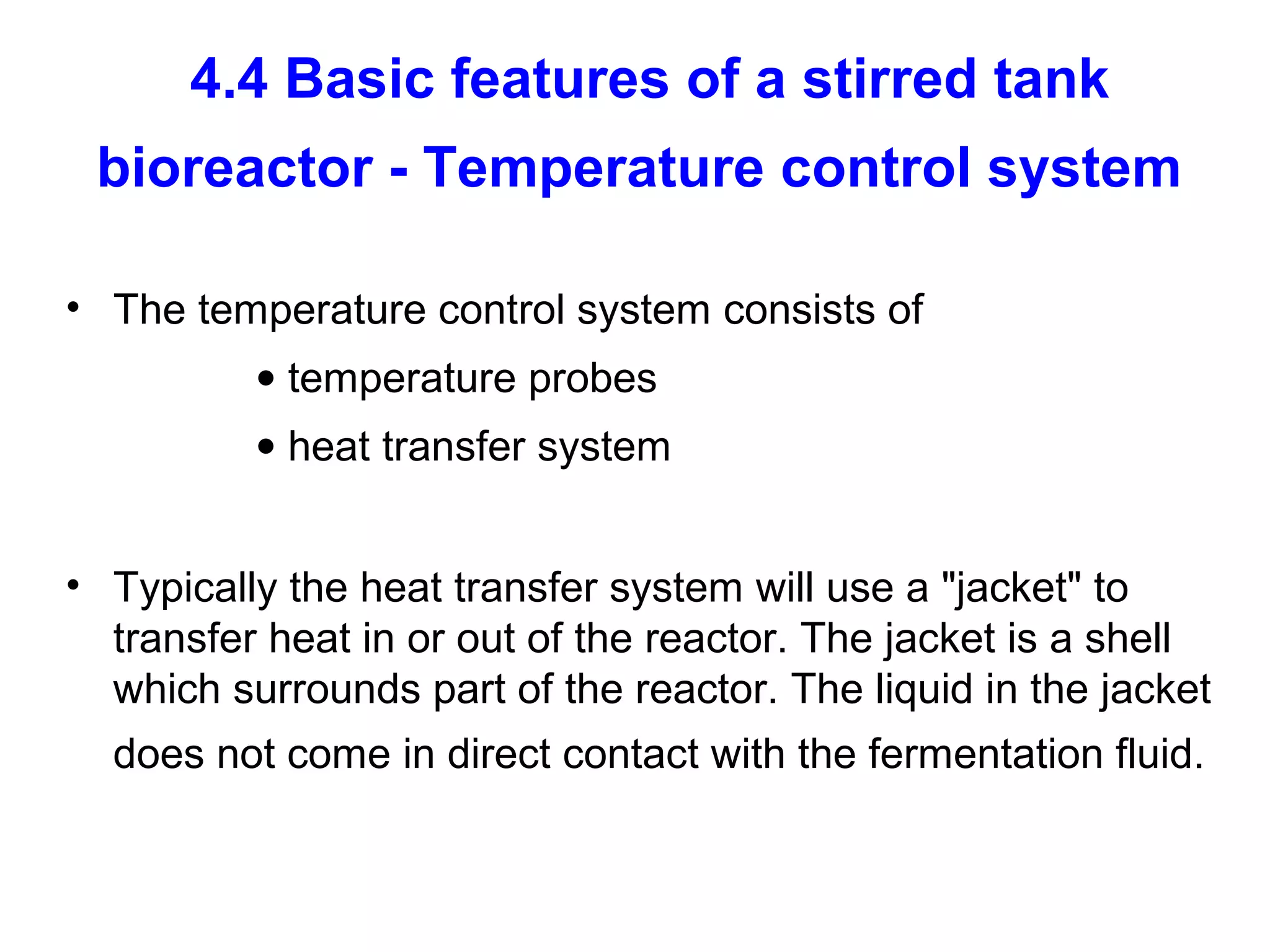 4.4 Basic features of a stirred tank bioreactor - Temperature control system

• The temperature control system consists of

• temperature probes

• heat transfer system

• Typically the heat transfer system will use a "jacket" to transfer heat in or out of the reactor. The jacket is a shell which surrounds part of the reactor. The liquid in the jacket does not come in direct contact with the fermentation fluid.